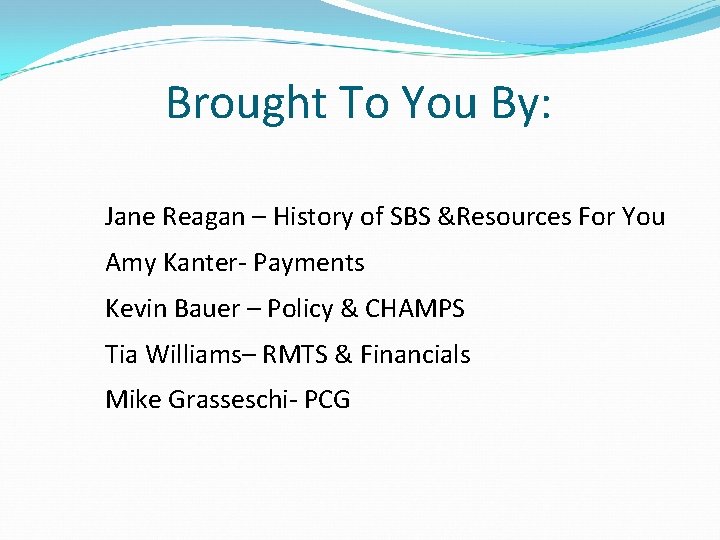 Brought To You By:

Jane Reagan – History of SBS &Resources For You

Amy Kanter- Payments

Kevin Bauer – Policy & CHAMPS

Tia Williams– RMTS & Financials

Mike Grasseschi- PCG